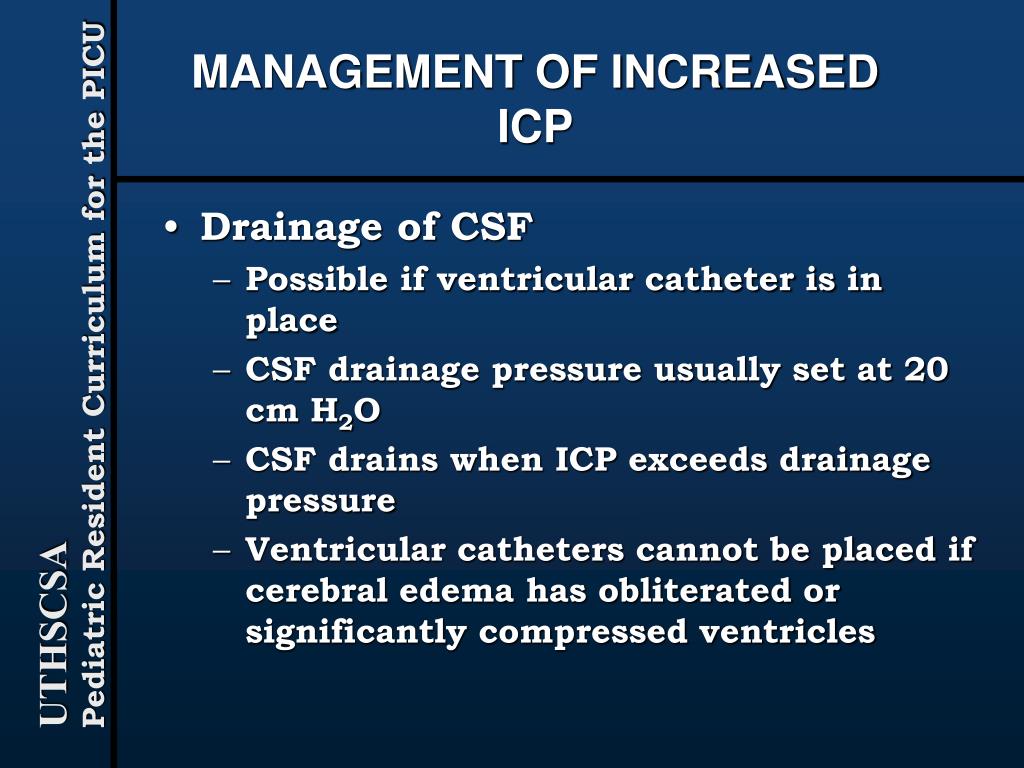 UTHSCSA
Pediatric Resident Curriculum for the PICU

MANAGEMENT OF INCREASED ICP

• Drainage of CSF
– Possible if ventricular catheter is in place
– CSF drainage pressure usually set at 20 cm $H_2O$
– CSF drains when ICP exceeds drainage pressure
– Ventricular catheters cannot be placed if cerebral edema has obliterated or significantly compressed ventricles